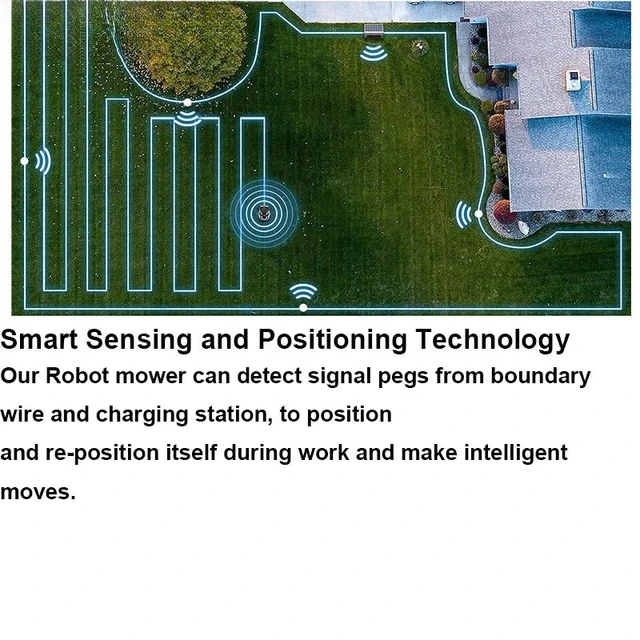 Smart Sensing and Positioning Technology

Our Robot mower can detect signal pegs from boundary wire and charging station, to position and re-position itself during work and make intelligent moves.